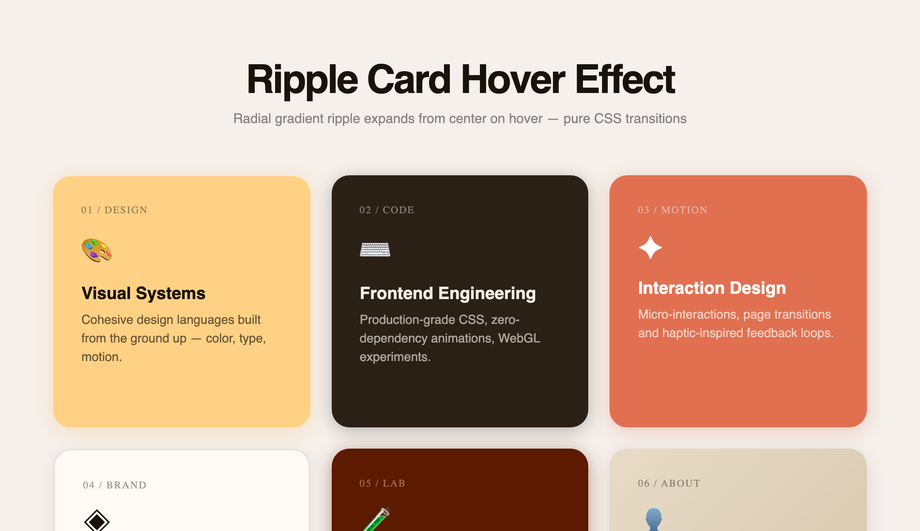 Ripple Card Hover Effect

Radial gradient ripple expands from center on hover — pure CSS transitions

01 / DESIGN

Visual Systems

Cohesive design languages built from the ground up — color, type, motion.

02 / CODE

Frontend Engineering

Production-grade CSS, zero-dependency animations, WebGL experiments.

03 / MOTION

Interaction Design

Micro-interactions, page transitions and haptic-inspired feedback loops.

04 / BRAND

05 / LAB

06 / ABOUT